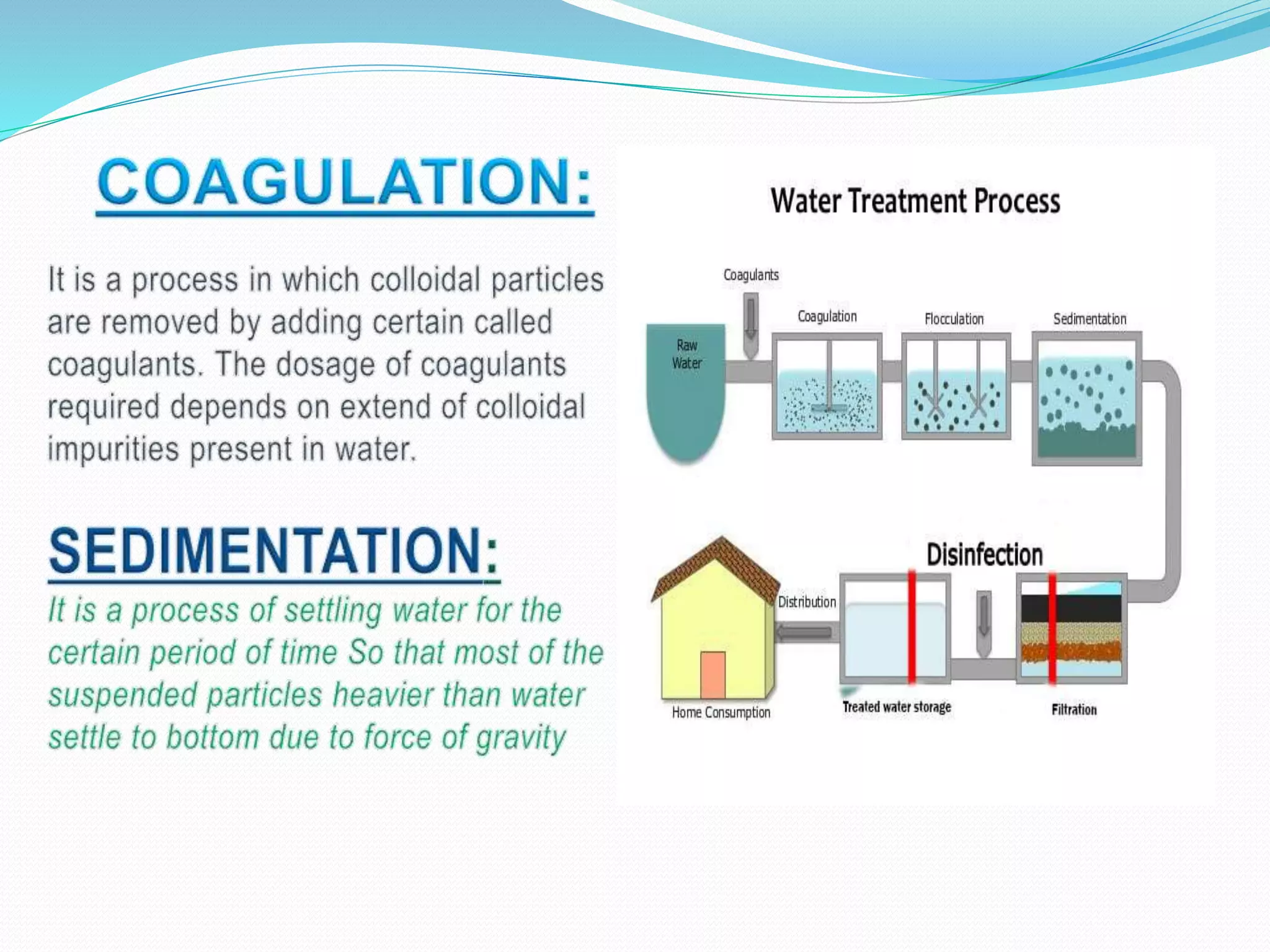 COAGULATION:

It is a process in which colloidal particles are removed by adding certain called coagulants. The dosage of coagulants required depends on extend of colloidal impurities present in water.

SEDIMENTATION:

It is a process of settling water for the certain period of time So that most of the suspended particles heavier than water settle to bottom due to force of gravity

Water Treatment Process

Coagulants

Raw Water

Coagulation

Flocculation

Sedimentation

Disinfection

Distribution

Home Consumption

Treated water storage

Filtration